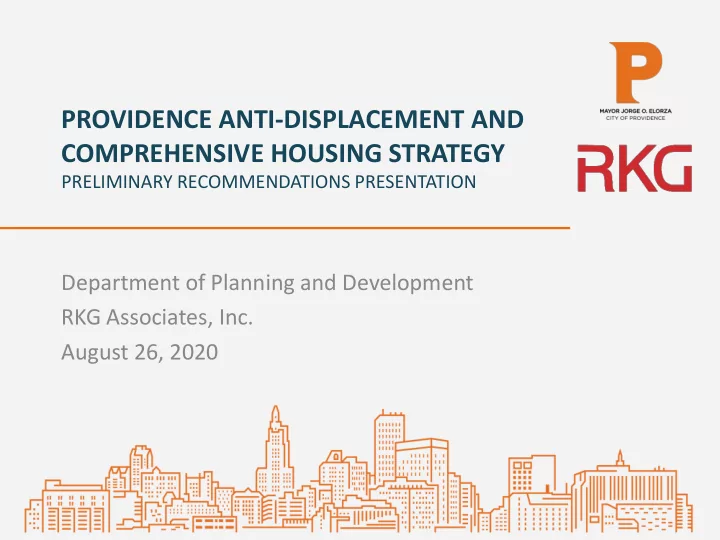 PROVIDENCE ANTI-DISPLACEMENT AND COMPREHENSIVE HOUSING STRATEGY
PRELIMINARY RECOMMENDATIONS PRESENTATION

P
MAYOR JORGE O. ELORZA
CITY OF PROVIDENCE

RKG

Department of Planning and Development
RKG Associates, Inc.
August 26, 2020